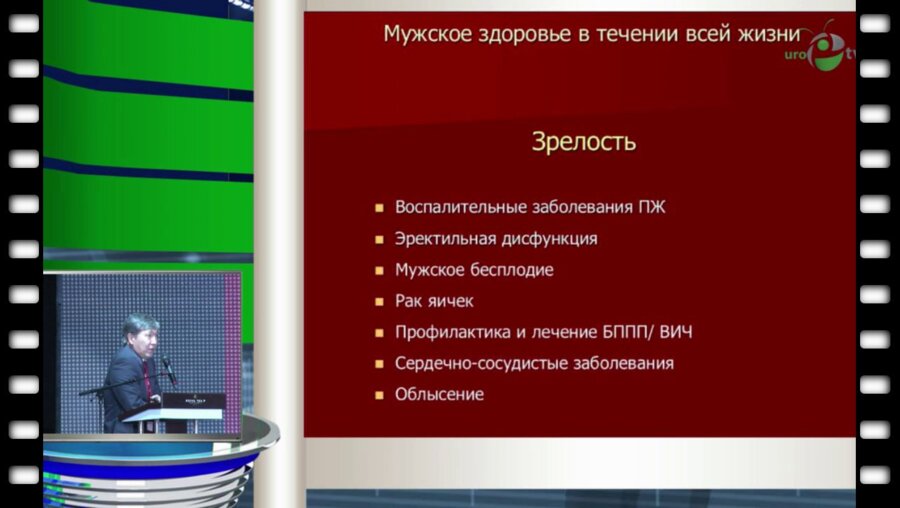 Мужское здоровье в течении всей жизни

uro tv

Зрелость

- Воспалительные заболевания ПЖ
- Эректильная дисфункция
- Мужское бесплодие
- Рак яичек
- Профилактика и лечение БППП/ ВИЧ
- Сердечно-сосудистые заболевания
- Облысение